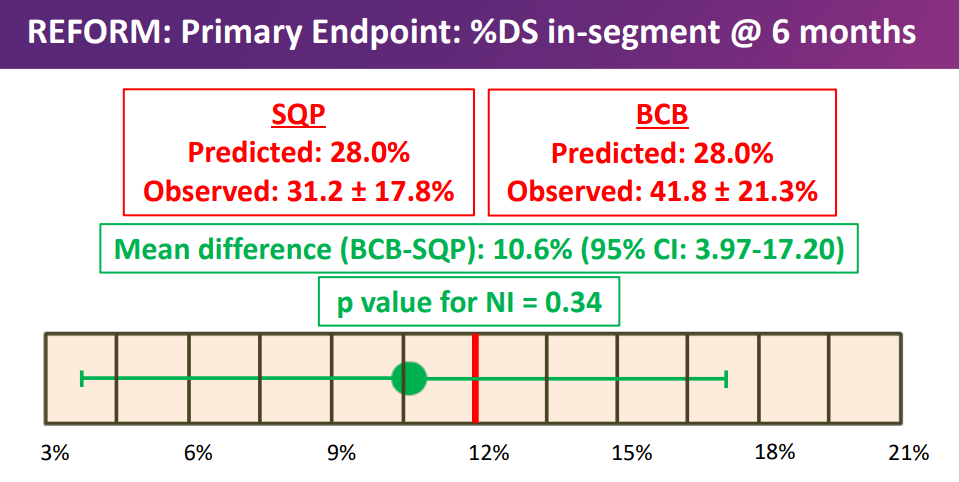 REFORM: Primary Endpoint: %DS in-segment @ 6 months

SQP
Predicted: 28.0%
Observed: 31.2 ± 17.8%

BCB
Predicted: 28.0%
Observed: 41.8 ± 21.3%

Mean difference (BCB-SQP): 10.6% (95% CI: 3.97-17.20)

p value for NI = 0.34

3% 6% 9% 12% 15% 18% 21%